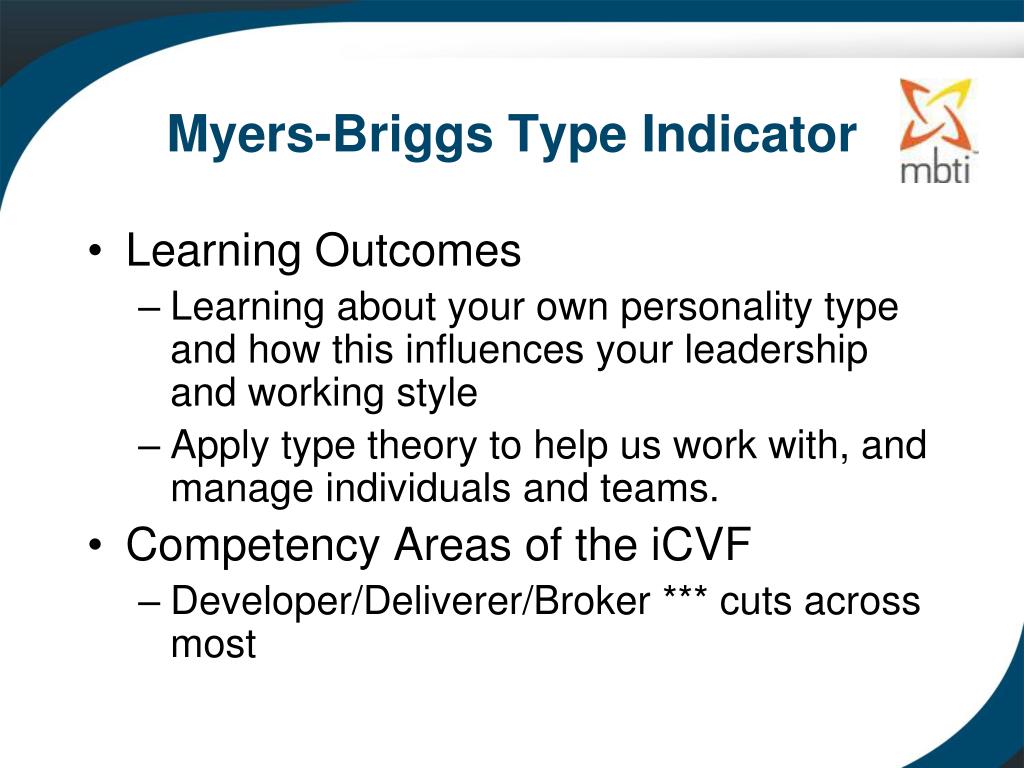 Myers-Briggs Type Indicator

mbti

• Learning Outcomes
– Learning about your own personality type and how this influences your leadership and working style
– Apply type theory to help us work with, and manage individuals and teams.

• Competency Areas of the iCVF
– Developer/Deliverer/Broker *** cuts across most